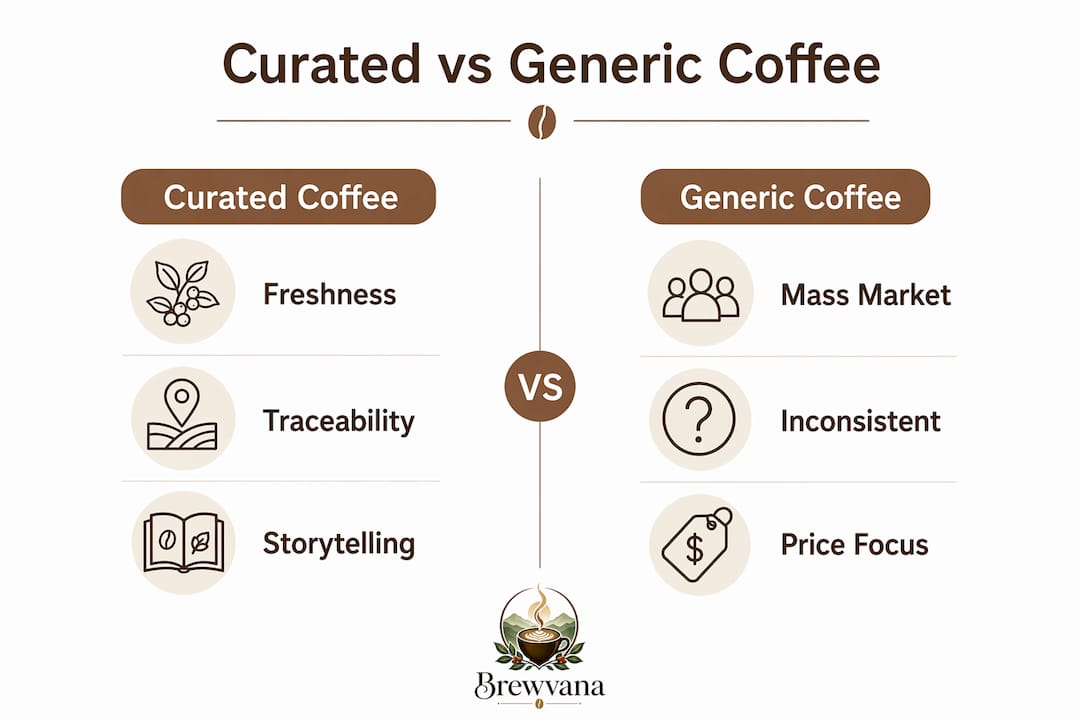 Curated vs Generic Coffee

Curated Coffee

Freshness

Traceability

Storytelling

VS

Generic Coffee

Mass Market

Inconsistent

Price Focus

Brewvana